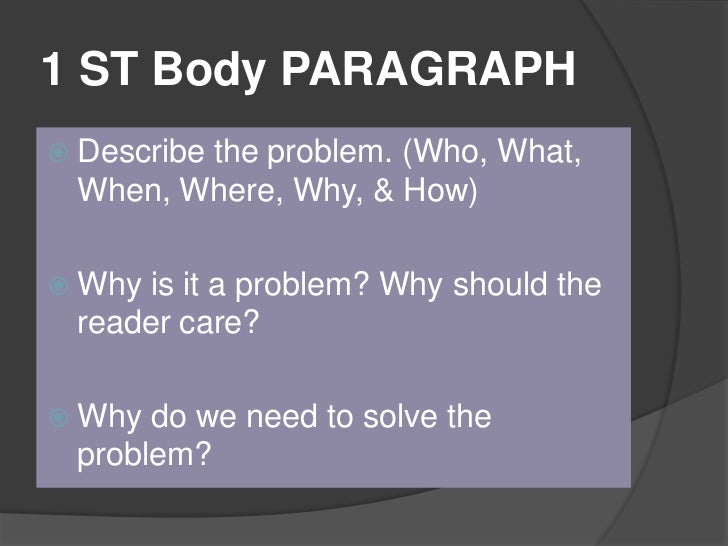 1 ST Body PARAGRAPH

Describe the problem. (Who, What, When, Where, Why, & How)

Why is it a problem? Why should the reader care?

Why do we need to solve the problem?